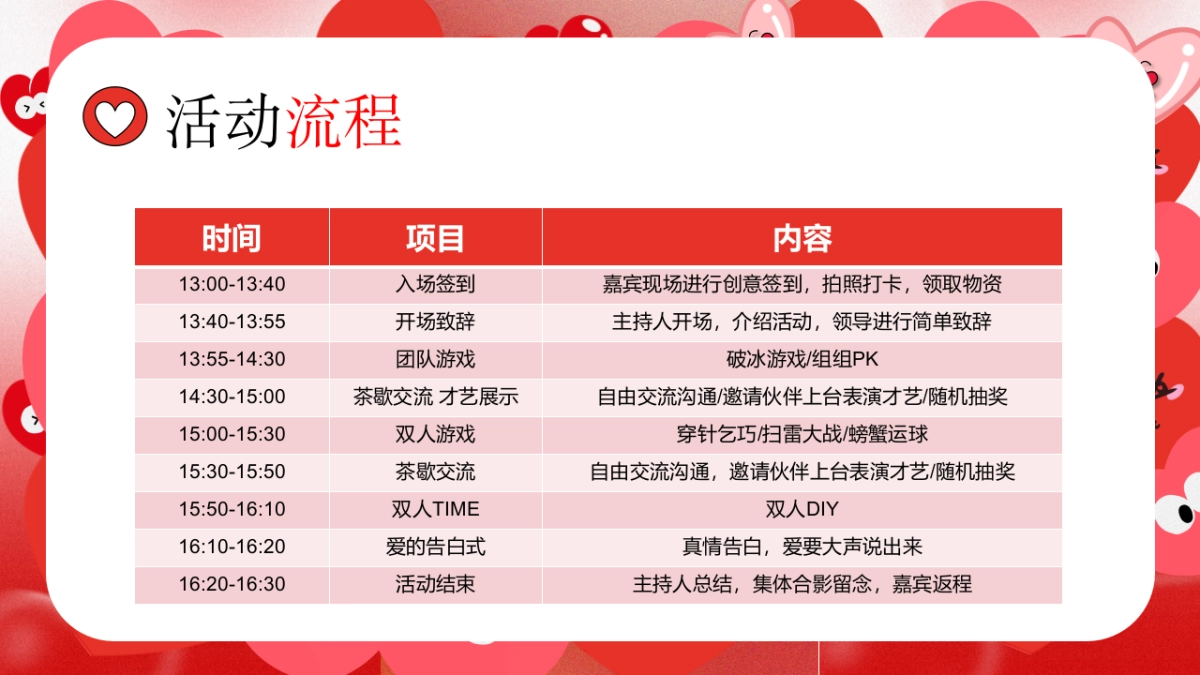 活动流程

| 时间 | 项目 | 内容 |
|---|---|---|
| 13:00-13:40 | 入场签到 | 嘉宾现场进行创意签到，拍照打卡，领取物资 |
| 13:40-13:55 | 开场致辞 | 主持人开场，介绍活动，领导进行简单致辞 |
| 13:55-14:30 | 团队游戏 | 破冰游戏/组组PK |
| 14:30-15:00 | 茶歇交流 才艺展示 | 自由交流沟通/邀请伙伴上台表演才艺/随机抽奖 |
| 15:00-15:30 | 双人游戏 | 穿针乞巧/扫雷大战/螃蟹运球 |
| 15:30-15:50 | 茶歇交流 | 自由交流沟通，邀请伙伴上台表演才艺/随机抽奖 |
| 15:50-16:10 | 双人TIME | 双人DIY |
| 16:10-16:20 | 爱的告白式 | 真情告白，爱要大声说出来 |
| 16:20-16:30 | 活动结束 | 主持人总结，集体合影留念，嘉宾返程 |